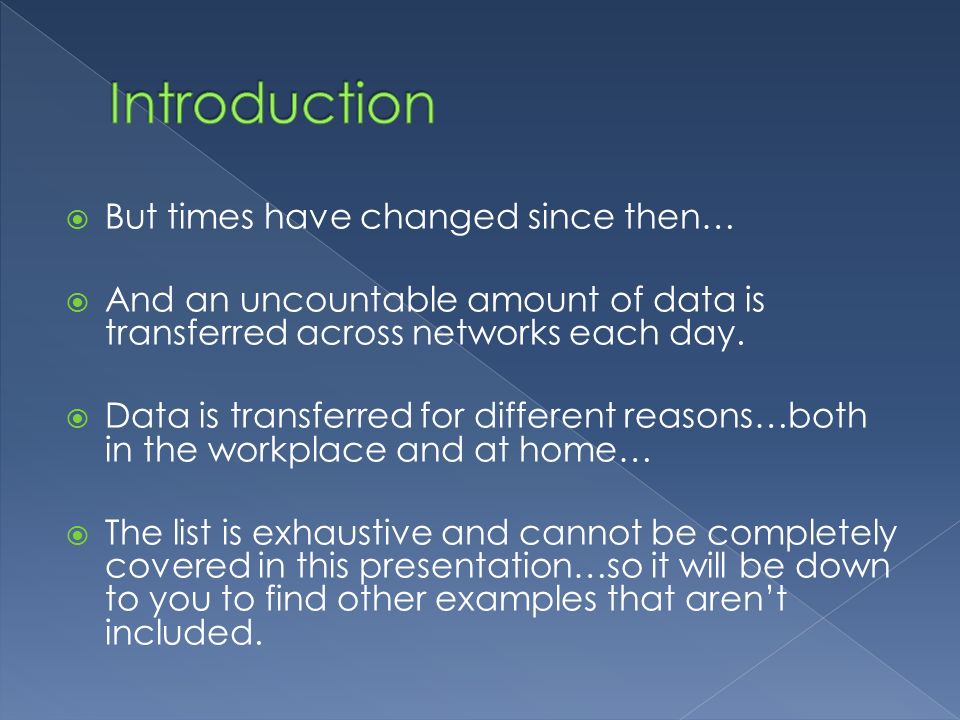 Introduction

But times have changed since then…

And an uncountable amount of data is transferred across networks each day.

Data is transferred for different reasons…both in the workplace and at home…

The list is exhaustive and cannot be completely covered in this presentation…so it will be down to you to find other examples that aren't included.